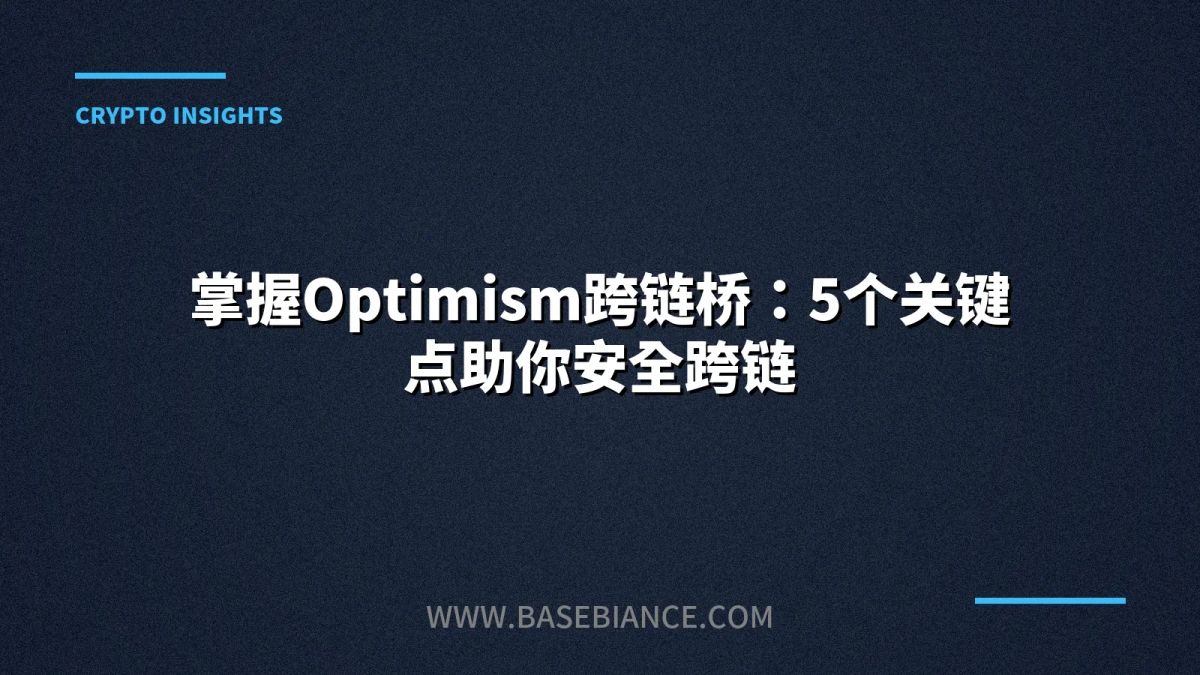 CRYPTO INSIGHTS

掌握Optimism跨链桥：5个关键点助你安全跨链

WWW.BASEBIANCE.COM